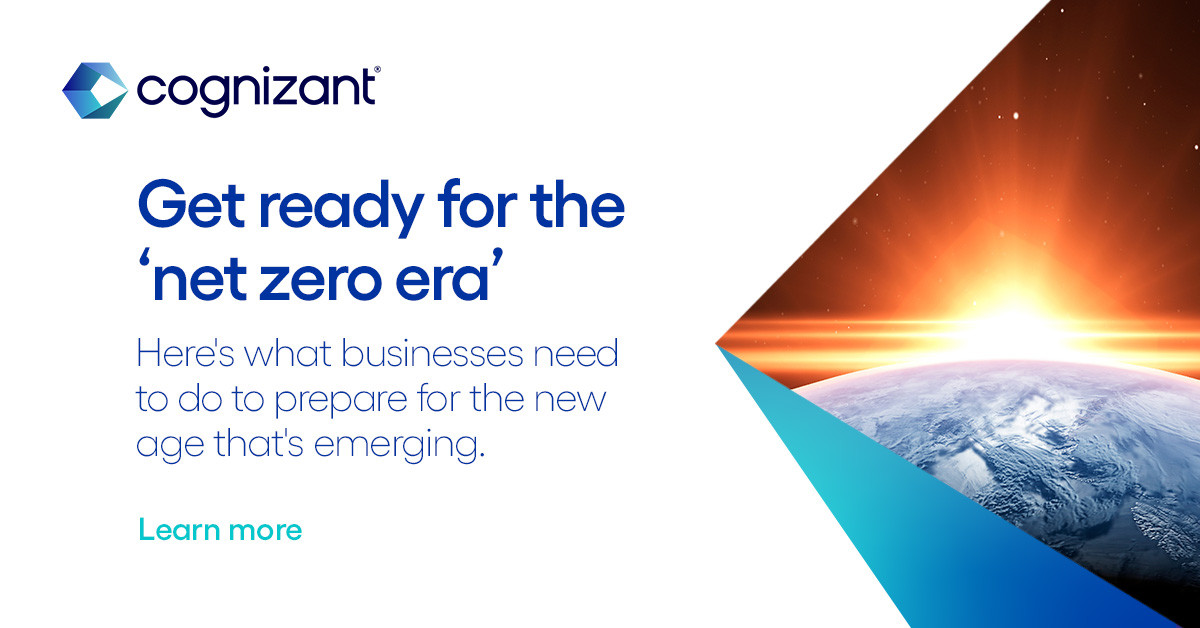 cognizant®

Get ready for the ‘net zero era’

Here's what businesses need to do to prepare for the new age that's emerging.

Learn more